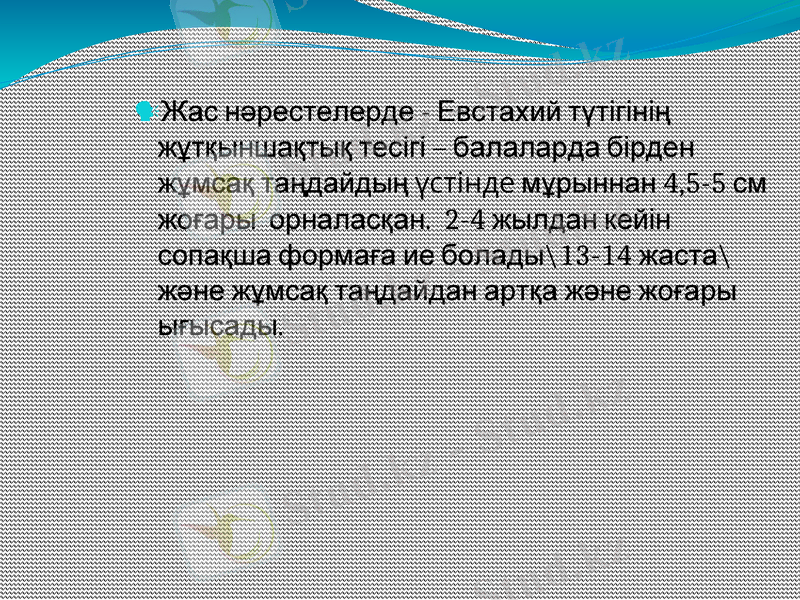 Жас нәрестелерде - Евстахий түтігінің жұтқыншақтық тесігі – балаларда бірден жұмсақ таңдайдың үстінде мұрыннан 4,5-5 см жоғары орналасқан. 2-4 жылдан кейін сопақша формаға ие болады\13-14 жаста\ және жұмсақ таңдайдан артқа және жоғары ығысады.